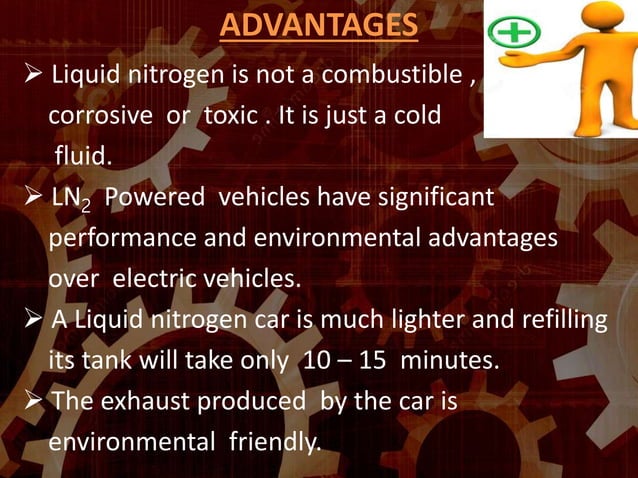 ADVANTAGES

➢ Liquid nitrogen is not a combustible , corrosive or toxic . It is just a cold fluid.

➢ $LN_2$ Powered vehicles have significant performance and environmental advantages over electric vehicles.

➢ A Liquid nitrogen car is much lighter and refilling its tank will take only 10 – 15 minutes.

➢ The exhaust produced by the car is environmental friendly.